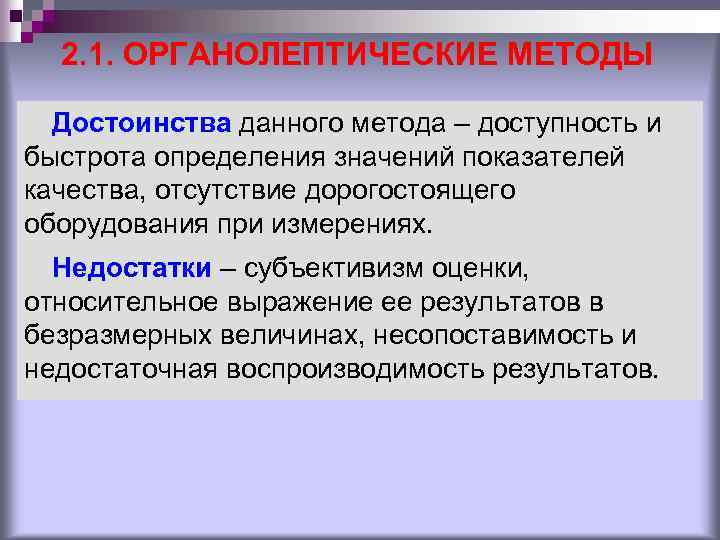 2.1. ОРГАНОЛЕПТИЧЕСКИЕ МЕТОДЫ

Достоинства данного метода – доступность и быстрота определения значений показателей качества, отсутствие дорогостоящего оборудования при измерениях.

Недостатки – субъективизм оценки, относительное выражение ее результатов в безразмерных величинах, несопоставимость и недостаточная воспроизводимость результатов.